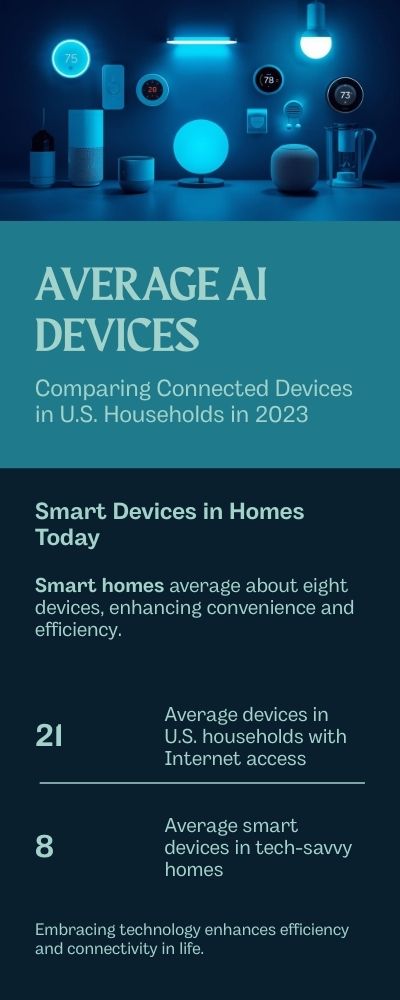 75

20

78

73

AVERAGE AI DEVICES

Comparing Connected Devices in U.S. Households in 2023

Smart Devices in Homes Today

Smart homes average about eight devices, enhancing convenience and efficiency.

21

Average devices in U.S. households with Internet access

8

Average smart devices in tech-savvy homes

Embracing technology enhances efficiency and connectivity in life.